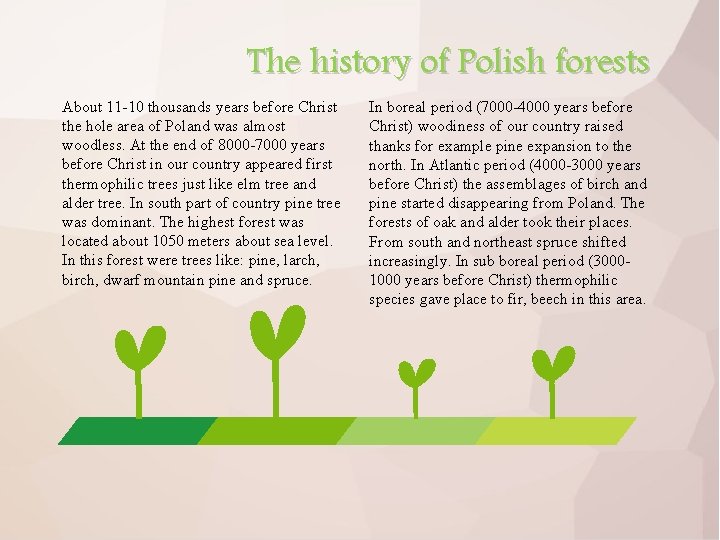 The history of Polish forests

About 11-10 thousands years before Christ the hole area of Poland was almost woodless. At the end of 8000-7000 years before Christ in our country appeared first thermophilic trees just like elm tree and alder tree. In south part of country pine tree was dominant. The highest forest was located about 1050 meters about sea level. In this forest were trees like: pine, larch, birch, dwarf mountain pine and spruce.

In boreal period (7000-4000 years before Christ) woodiness of our country raised thanks for example pine expansion to the north. In Atlantic period (4000-3000 years before Christ) the assemblages of birch and pine started disappearing from Poland. The forests of oak and alder took their places. From south and northeast spruce shifted increasingly. In sub boreal period (3000-1000 years before Christ) thermophilic species gave place to fir, beech in this area.